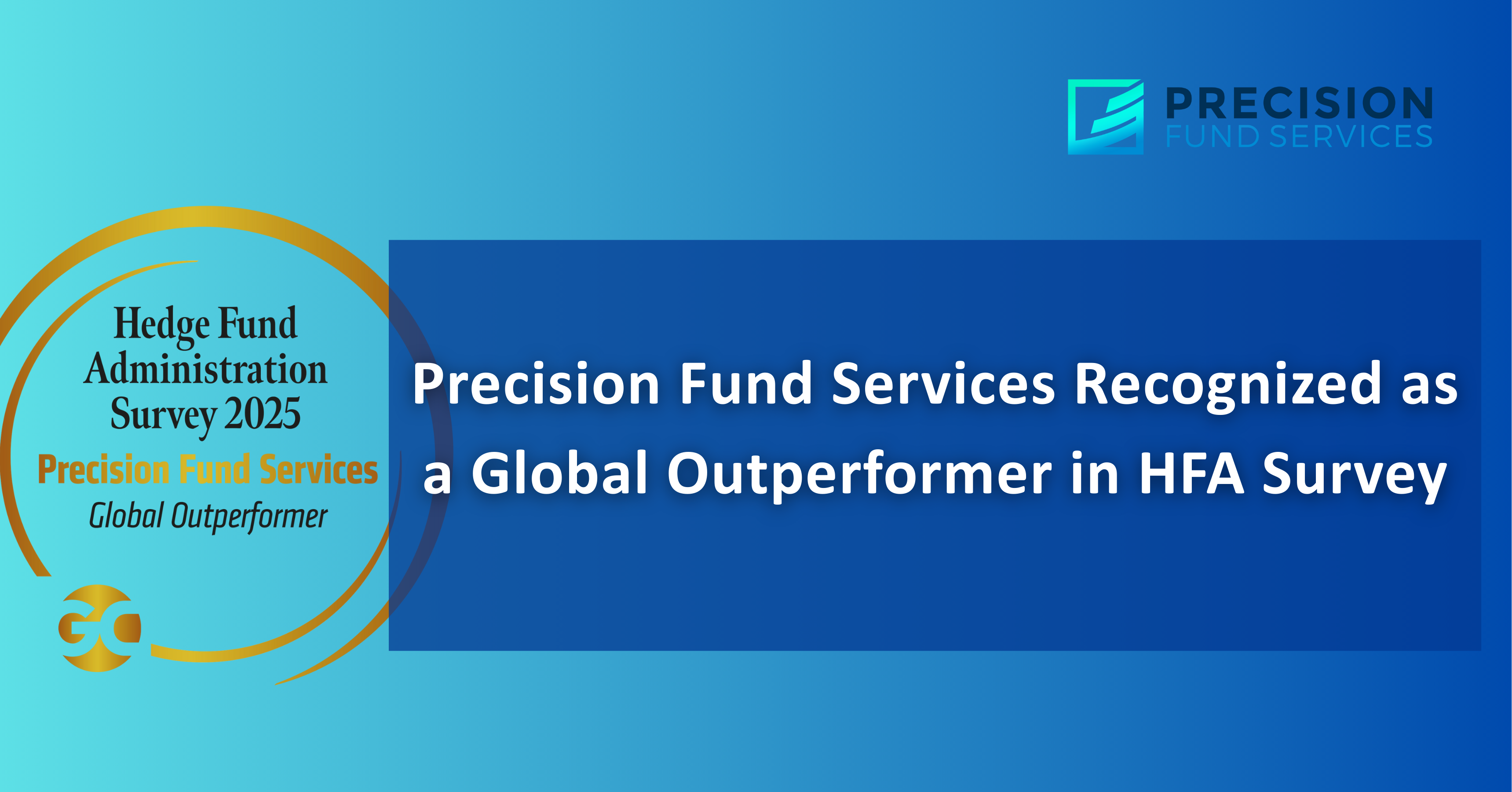 PRECISION
FUND SERVICES

Hedge Fund Administration Survey 2025
Precision Fund Services
Global Outperformer

GC

Precision Fund Services Recognized as a Global Outperformer in HFA Survey